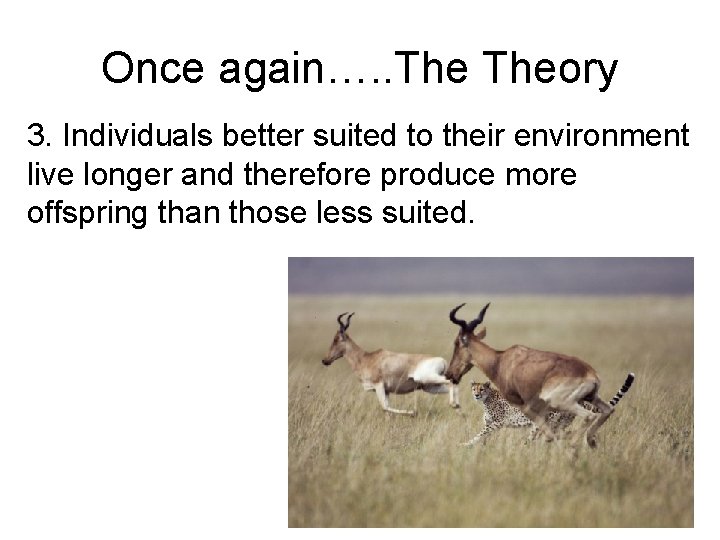 Once again…..The Theory

3. Individuals better suited to their environment live longer and therefore produce more offspring than those less suited.